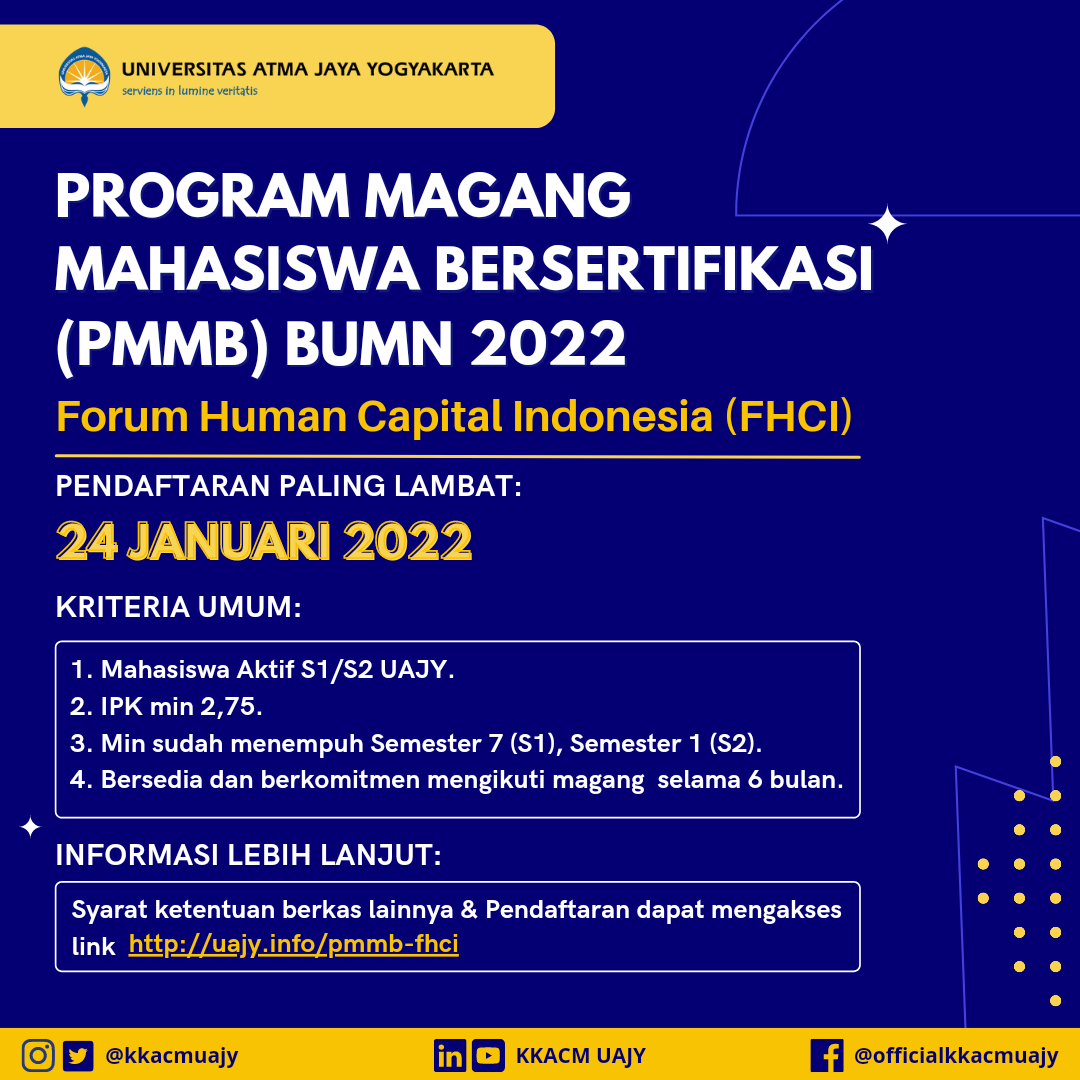 UNIVERSITAS ATMA JAYA YOGYAKARTA
serviens in lumine veritatis

PROGRAM MAGANG MAHASISWA BERSERTIFIKASI (PMMB) BUMN 2022

Forum Human Capital Indonesia (FHCI)

PENDAFTARAN PALING LAMBAT:

24 JANUARI 2022

KRITERIA UMUM:

1. Mahasiswa Aktif S1/S2 UAJY.
2. IPK min 2,75.
3. Min sudah menempuh Semester 7 (S1), Semester 1 (S2).
4. Bersedia dan berkomitmen mengikuti magang selama 6 bulan.

INFORMASI LEBIH LANJUT:

Syarat ketentuan berkas lainnya & Pendaftaran dapat mengakses link http://uajy.info/pmmb-fhci

@kkacmuajy

KKACM UAJY

@officialkkacmuajy